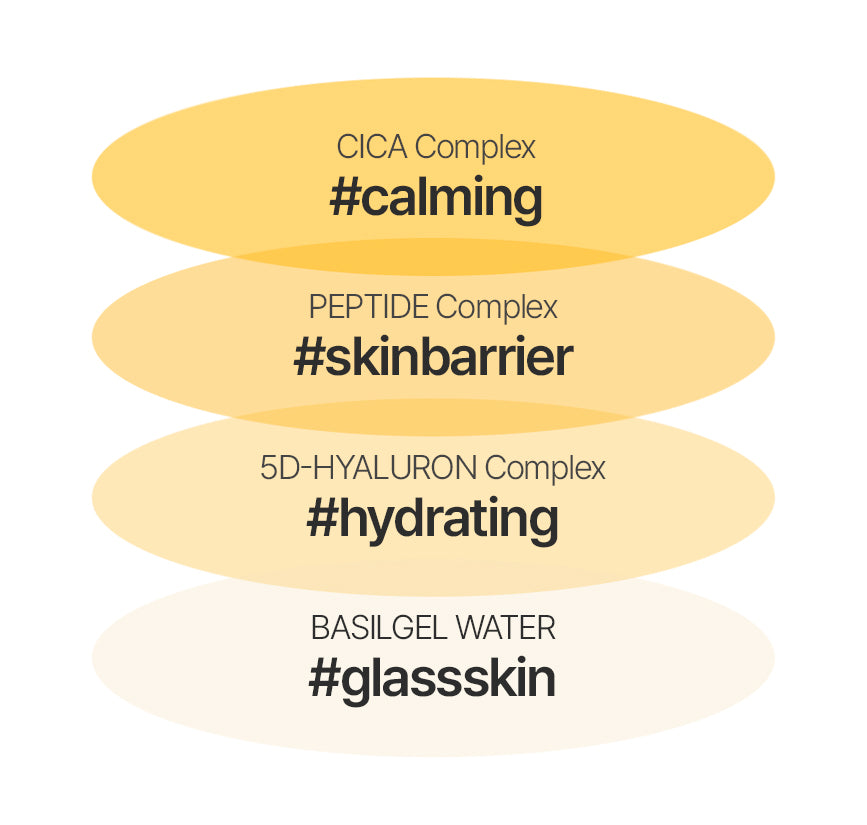 CICA Complex
#calming

PEPTIDE Complex
#skinbarrier

5D-HYALURON Complex
#hydrating

BASILGEL WATER
#glassskin